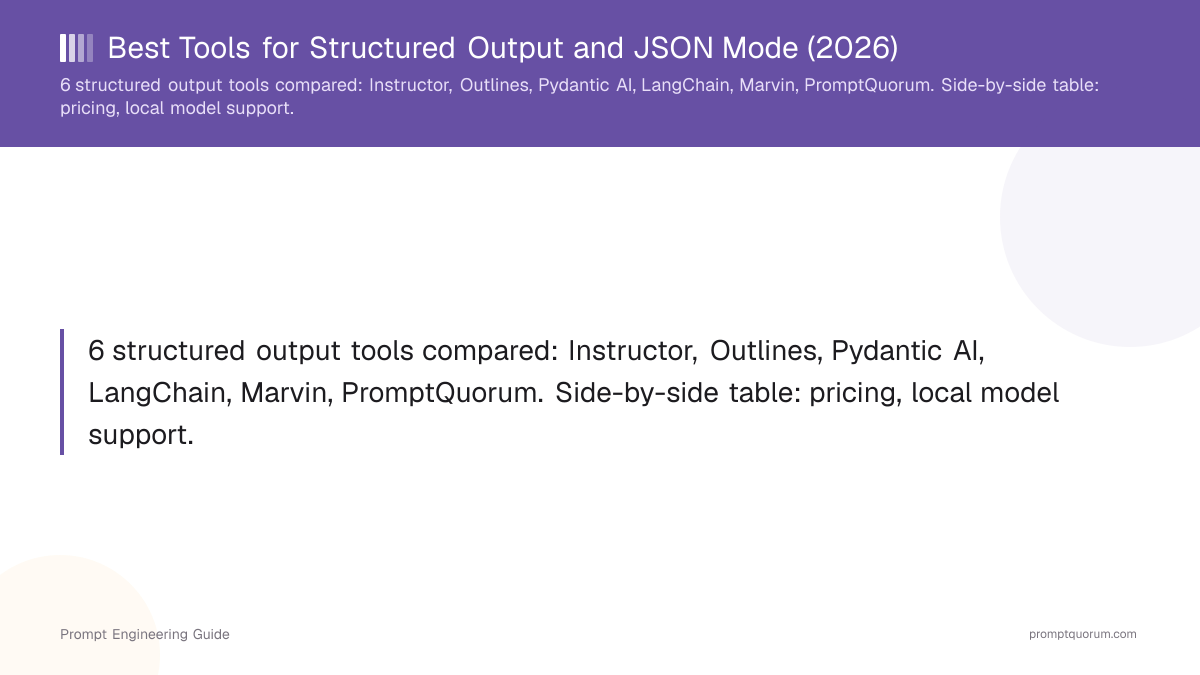 Best Tools for Structured Output and JSON Mode (2026)

6 structured output tools compared: Instructor, Outlines, Pydantic AI, LangChain, Marvin, PromptQuorum. Side-by-side table: pricing, local model support.

6 structured output tools compared: Instructor, Outlines, Pydantic AI, LangChain, Marvin, PromptQuorum. Side-by-side table: pricing, local model support.

Prompt Engineering Guide

promptquorum.com